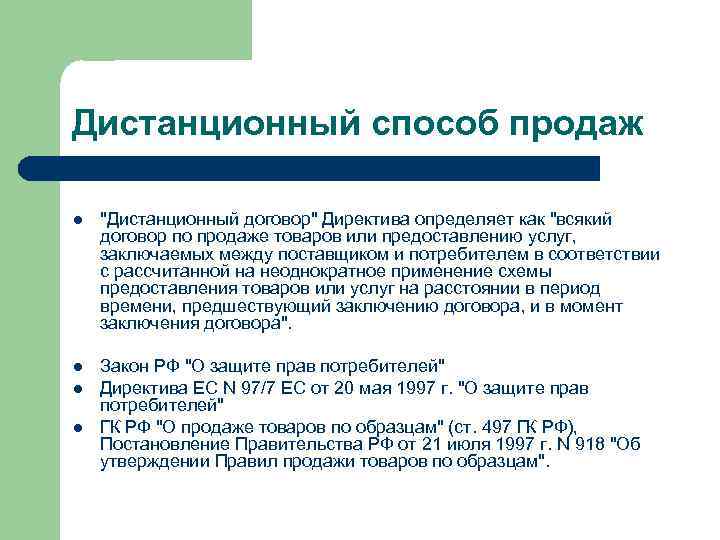 Дистанционный способ продаж

- "Дистанционный договор" Директива определяет как "всякий договор по продаже товаров или предоставлению услуг, заключаемых между поставщиком и потребителем в соответствии с рассчитанной на неоднократное применение схемы предоставления товаров или услуг на расстоянии в период времени, предшествующий заключению договора, и в момент заключения договора".

- Закон РФ "О защите прав потребителей"
- Директива ЕС N 97/7 ЕС от 20 мая 1997 г. "О защите прав потребителей"
- ГК РФ "О продаже товаров по образцам" (ст. 497 ГК РФ), Постановление Правительства РФ от 21 июля 1997 г. N 918 "Об утверждении Правил продажи товаров по образцам".